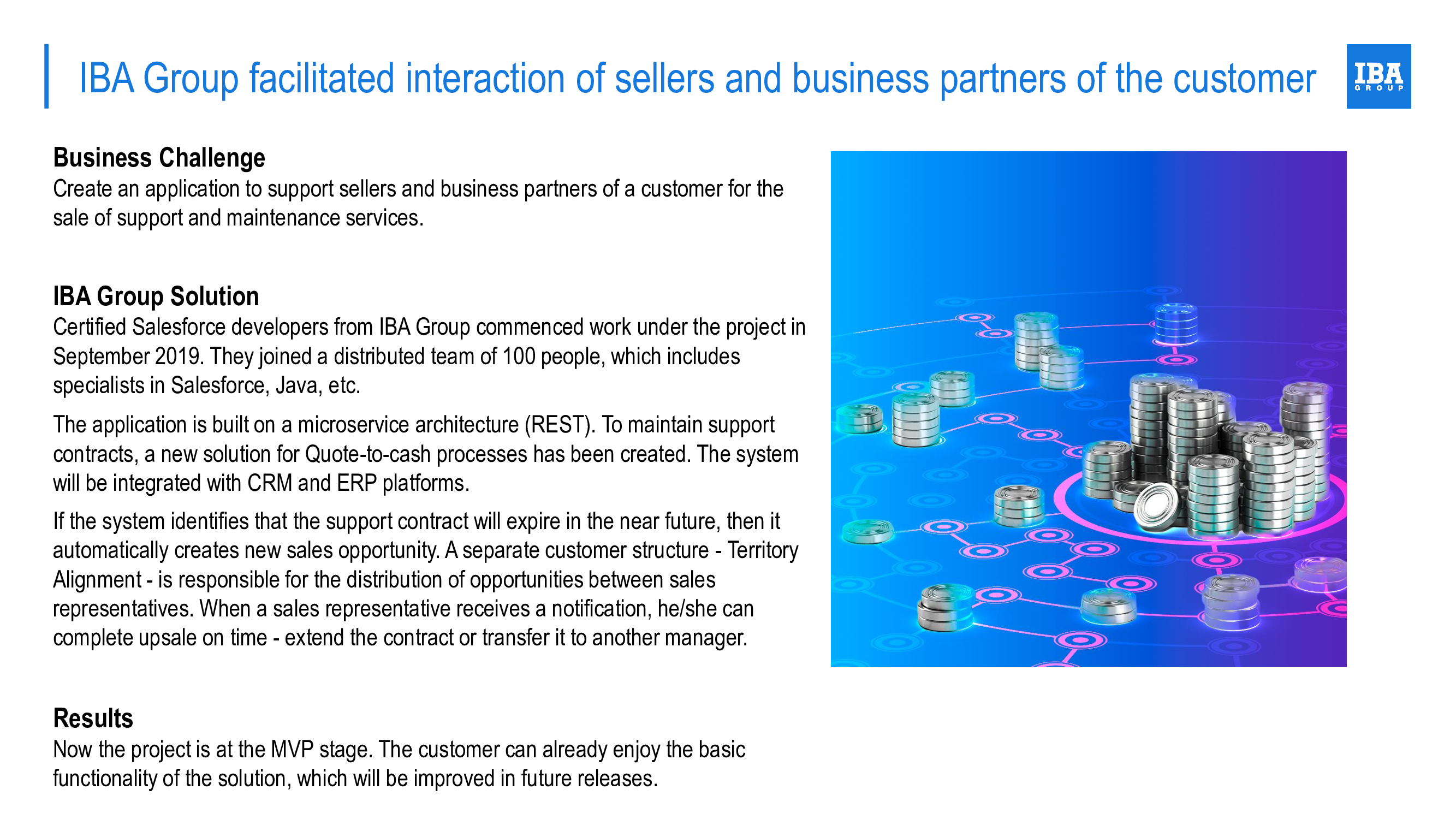 IBA Group facilitated interaction of sellers and business partners of the customer

IBA
GROUP

Business Challenge
Create an application to support sellers and business partners of a customer for the sale of support and maintenance services.

IBA Group Solution
Certified Salesforce developers from IBA Group commenced work under the project in September 2019. They joined a distributed team of 100 people, which includes specialists in Salesforce, Java, etc.

The application is built on a microservice architecture (REST). To maintain support contracts, a new solution for Quote-to-cash processes has been created. The system will be integrated with CRM and ERP platforms.

If the system identifies that the support contract will expire in the near future, then it automatically creates new sales opportunity. A separate customer structure - Territory Alignment - is responsible for the distribution of opportunities between sales representatives. When a sales representative receives a notification, he/she can complete upsale on time - extend the contract or transfer it to another manager.

Results
Now the project is at the MVP stage. The customer can already enjoy the basic functionality of the solution, which will be improved in future releases.